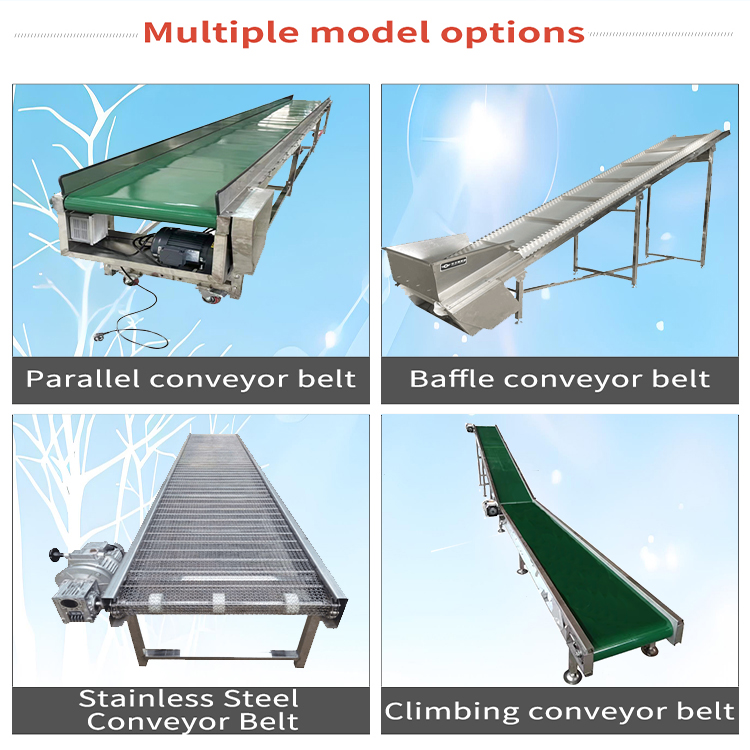 Multiple model options

Parallel conveyor belt

Baffle conveyor belt

Stainless Steel Conveyor Belt

Climbing conveyor belt